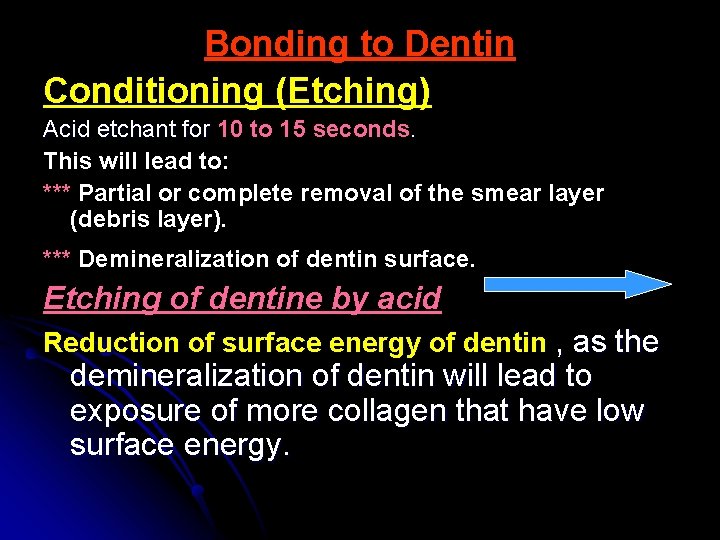 Bonding to Dentin

Conditioning (Etching)

Acid etchant for 10 to 15 seconds.

This will lead to:

*** Partial or complete removal of the smear layer (debris layer).

*** Demineralization of dentin surface.

Etching of dentine by acid

Reduction of surface energy of dentin , as the demineralization of dentin will lead to exposure of more collagen that have low surface energy.